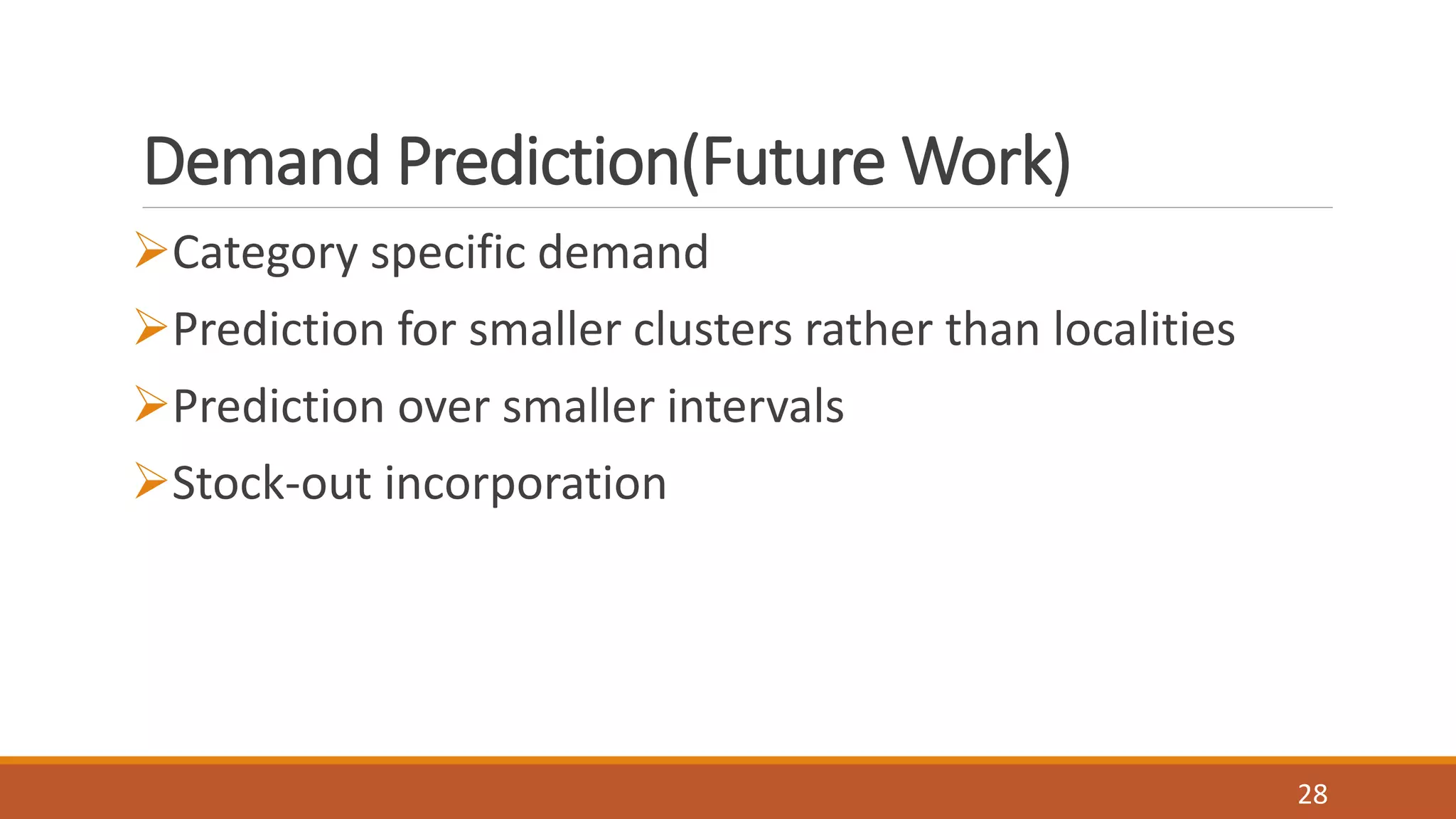 Demand Prediction(Future Work)

➢Category specific demand

➢Prediction for smaller clusters rather than localities

➢Prediction over smaller intervals

➢Stock-out incorporation

28